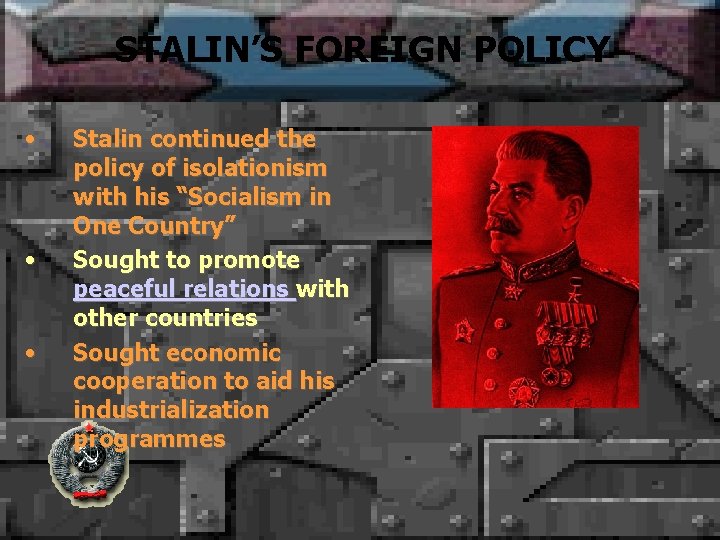 STALIN'S FOREIGN POLICY

• Stalin continued the policy of isolationism with his "Socialism in One Country"
• Sought to promote peaceful relations with other countries
• Sought economic cooperation to aid his industrialization programmes